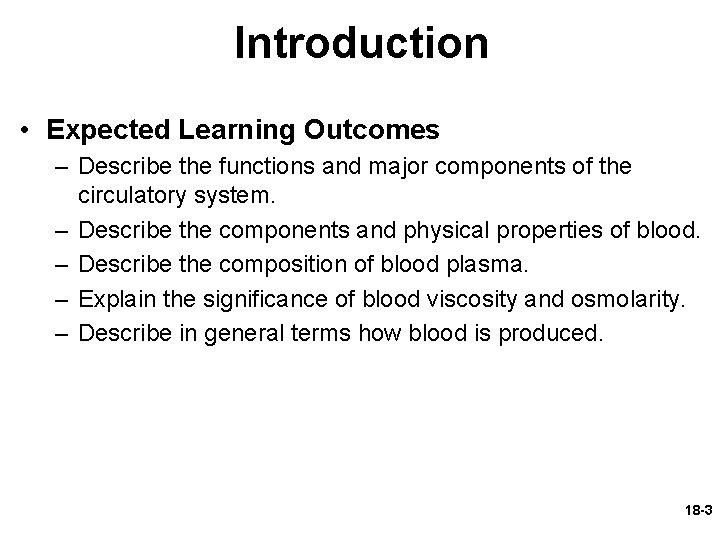 Introduction

• Expected Learning Outcomes
– Describe the functions and major components of the circulatory system.
– Describe the components and physical properties of blood.
– Describe the composition of blood plasma.
– Explain the significance of blood viscosity and osmolarity.
– Describe in general terms how blood is produced.

18-3